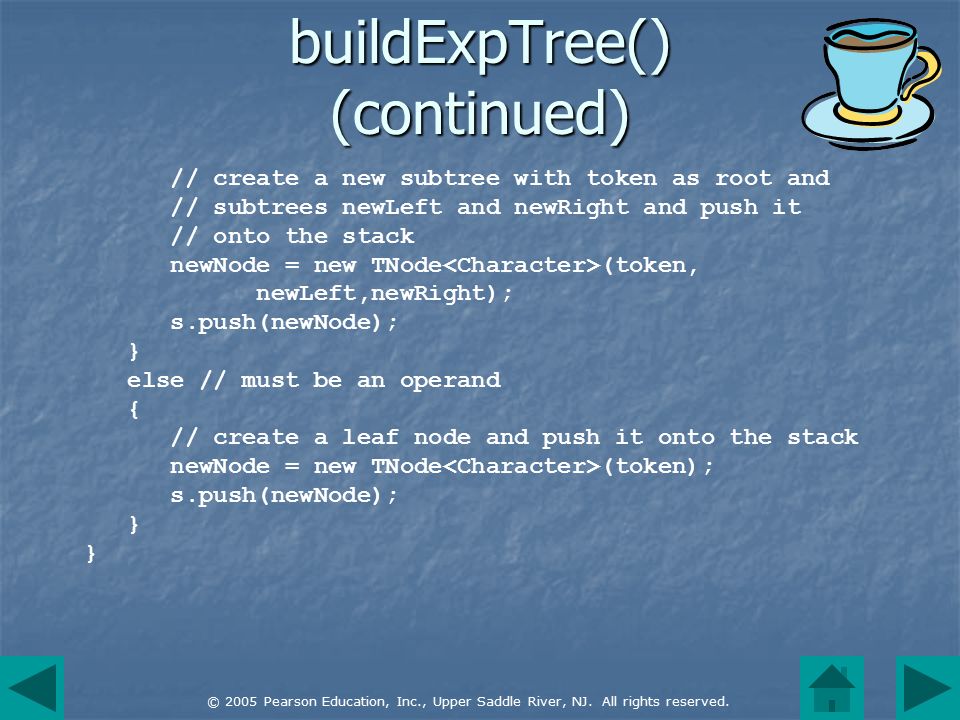 buildExpTree() (continued)

// create a new subtree with token as root and
// subtrees newLeft and newRight and push it
// onto the stack
newNode = new TNode<Character>(token,
      newLeft,newRight);
s.push(newNode);
}
else // must be an operand
{
// create a leaf node and push it onto the stack
newNode = new TNode<Character>(token);
s.push(newNode);
}
}

© 2005 Pearson Education, Inc., Upper Saddle River, NJ. All rights reserved.